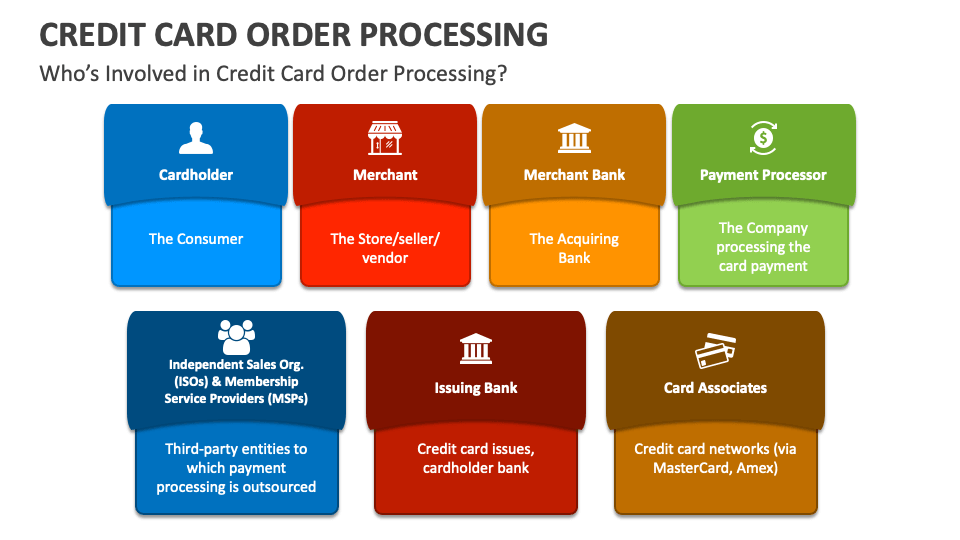 CREDIT CARD ORDER PROCESSING

Who's Involved in Credit Card Order Processing?

Cardholder

The Consumer

Merchant

The Store/seller/ vendor

Merchant Bank

The Acquiring Bank

Payment Processor

The Company processing the card payment

Independent Sales Org. (ISOs) & Membership Service Providers (MSPs)

Third-party entities to which payment processing is outsourced

Issuing Bank

Credit card issues, cardholder bank

Card Associates

Credit card networks (via MasterCard, Amex)